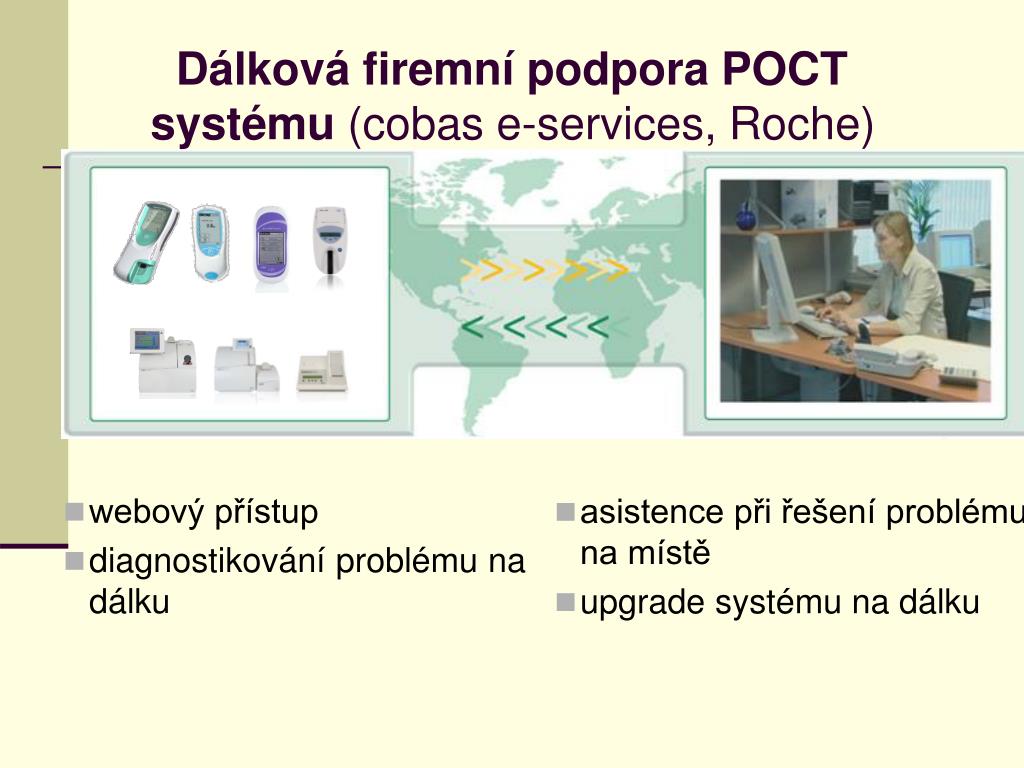 Dálková firemní podpora POCT systému (cobas e-services, Roche)

webový přístup

diagnostikování problému na dálku

asistence při řešení problému na místě

upgrade systému na dálku